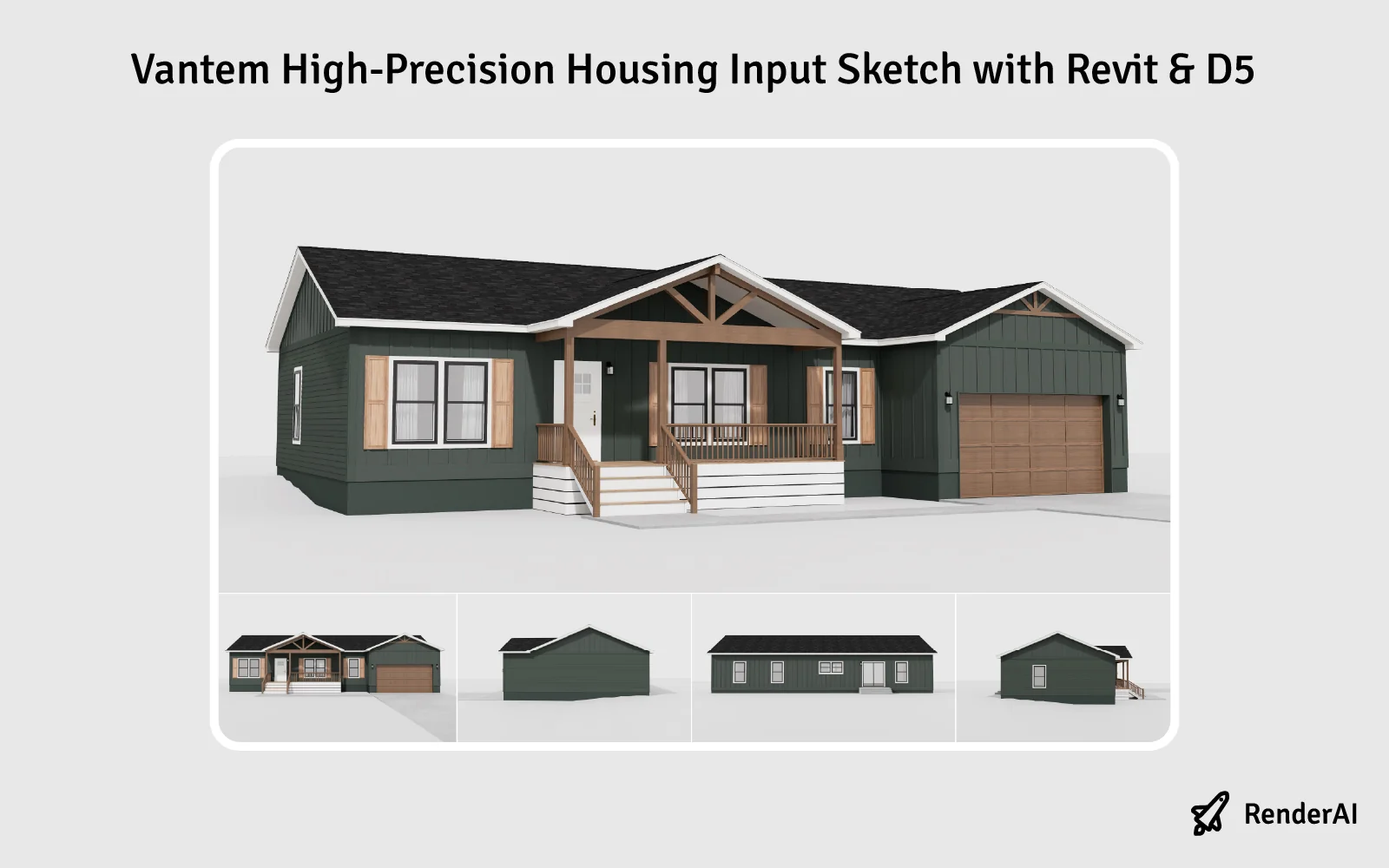 Vantem High-Precision Housing Input Sketch with Revit & D5

RenderAI